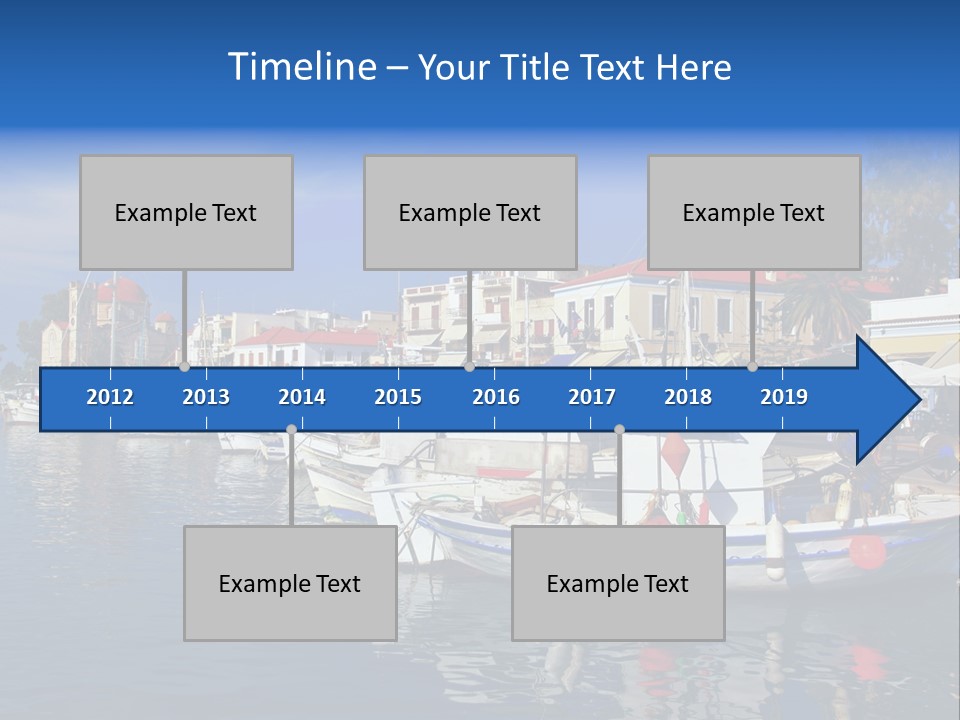 Timeline – Your Title Text Here

Example Text

Example Text

Example Text

2012 2013 2014 2015 2016 2017 2018 2019

Example Text

Example Text